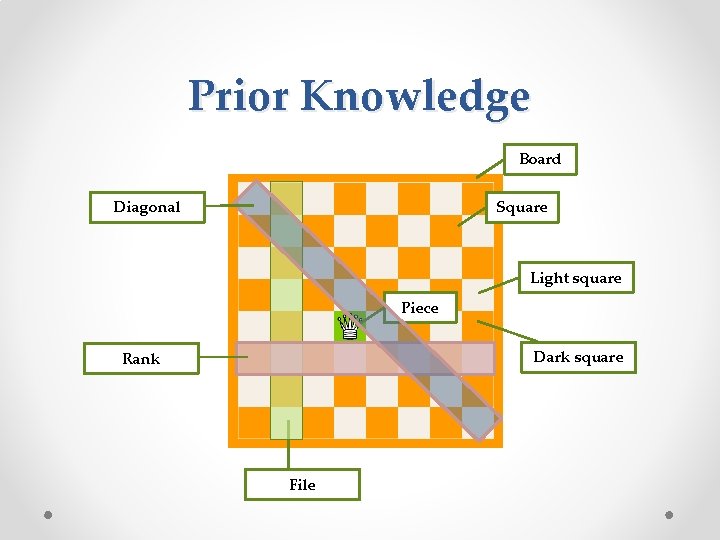 Prior Knowledge

Board

Diagonal

Square

Light square

Piece

Rank

Dark square

File